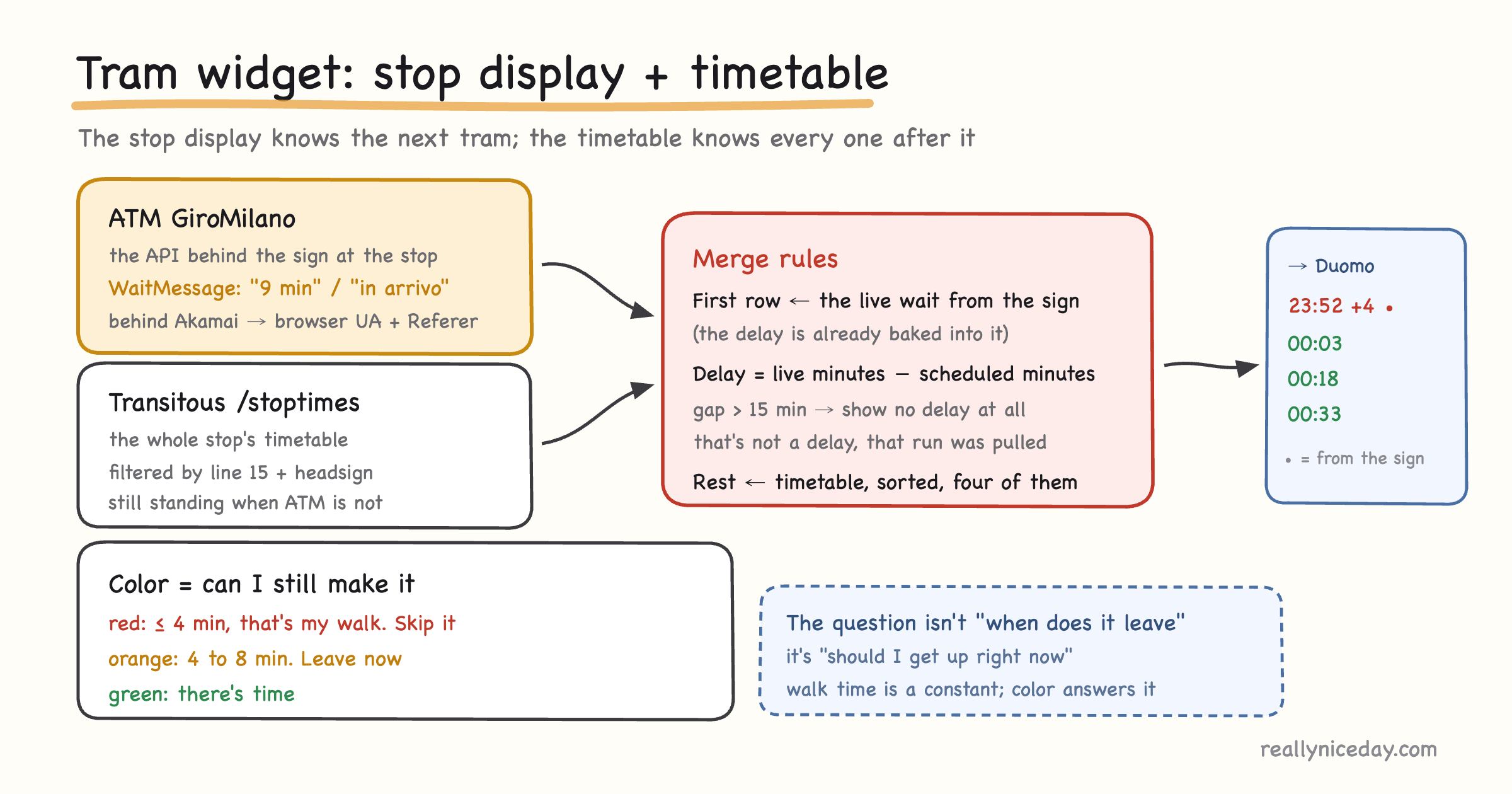 Tram widget: stop display + timetable

The stop display knows the next tram; the timetable knows every one after it

ATM GiroMilano
the API behind the sign at the stop
WaitMessage: "9 min" / "in arrivo"
behind Akamai → browser UA + Referer

Transitous /stoptimes
the whole stop's timetable
filtered by line 15 + headsign
still standing when ATM is not

Merge rules
First row ← the live wait from the sign
(the delay is already baked into it)
Delay = live minutes − scheduled minutes
gap > 15 min → show no delay at all
that's not a delay, that run was pulled
Rest ← timetable, sorted, four of them

→ Duomo
23:52 +4 •
00:03
00:18
00:33
• = from the sign

Color = can I still make it
red: ≤ 4 min, that's my walk. Skip it
orange: 4 to 8 min. Leave now
green: there's time

The question isn't "when does it leave"
it's "should I get up right now"
walk time is a constant; color answers it

reallyniceday.com